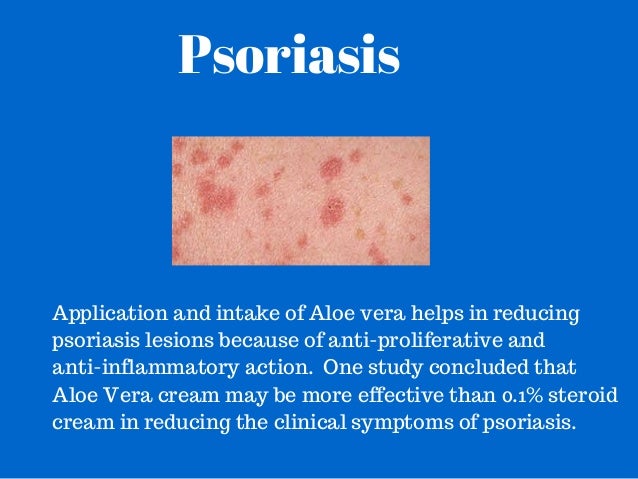 Psoriasis

Application and intake of Aloe vera helps in reducing psoriasis lesions because of anti-proliferative and anti-inflammatory action. One study concluded that Aloe Vera cream may be more effective than 0.1% steroid cream in reducing the clinical symptoms of psoriasis.